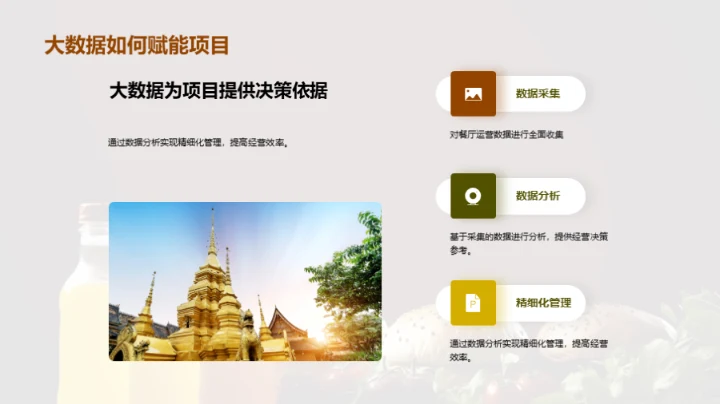 大数据如何赋能项目

大数据为项目提供决策依据

通过数据分析实现精细化管理，提高经营效率。

数据采集

对餐厅运营数据进行全面收集

数据分析

基于采集的数据进行分析，提供经营决策参考。

精细化管理

通过数据分析实现精细化管理，提高经营效率。